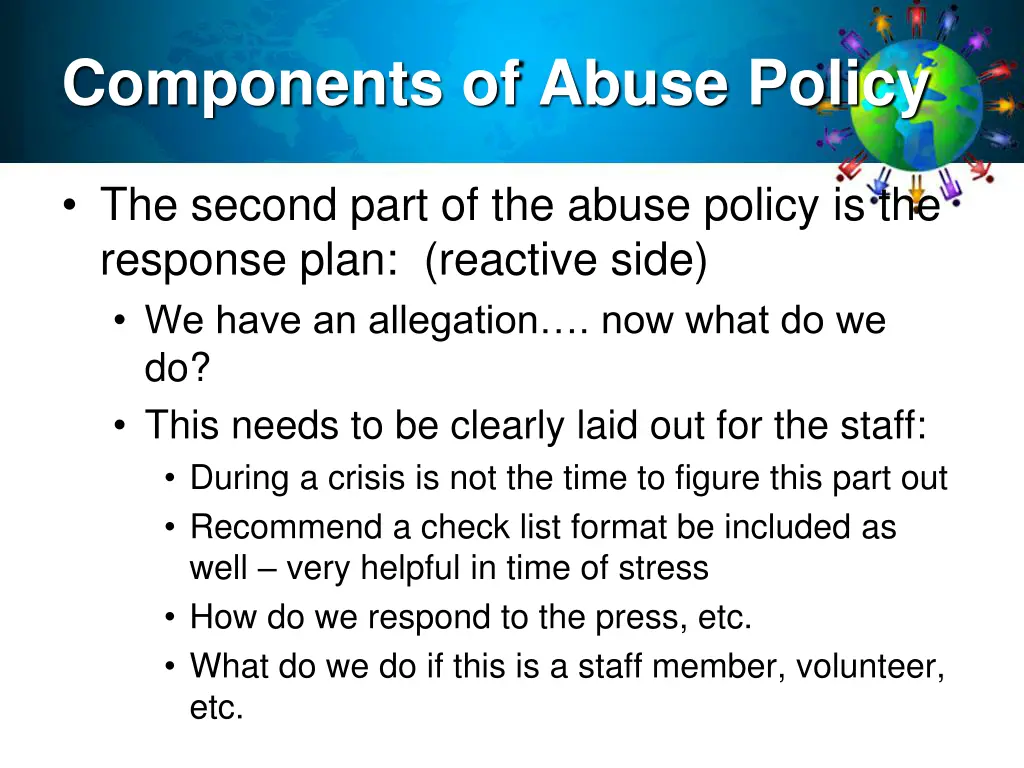 Components of Abuse Policy

• The second part of the abuse policy is the response plan: (reactive side)
  • We have an allegation…. now what do we do?
  • This needs to be clearly laid out for the staff:
    • During a crisis is not the time to figure this part out
    • Recommend a check list format be included as well – very helpful in time of stress
    • How do we respond to the press, etc.
    • What do we do if this is a staff member, volunteer, etc.